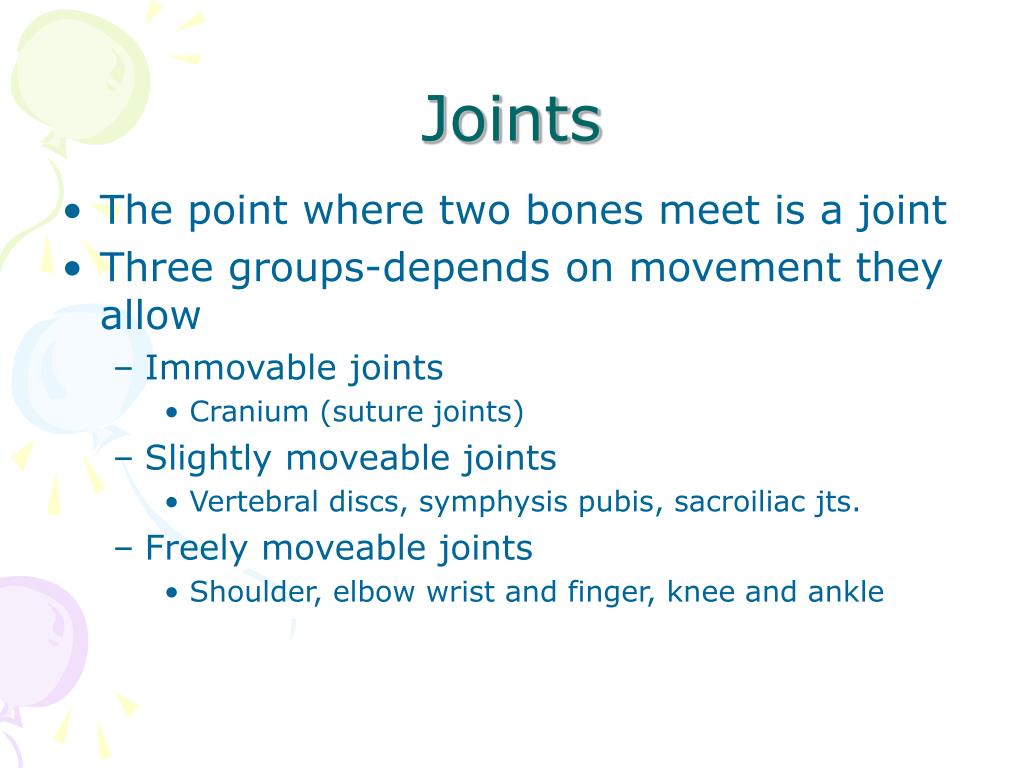 Joints

• The point where two bones meet is a joint
• Three groups-depends on movement they allow
– Immovable joints
• Cranium (suture joints)
– Slightly moveable joints
• Vertebral discs, symphysis pubis, sacroiliac jts.
– Freely moveable joints
• Shoulder, elbow wrist and finger, knee and ankle